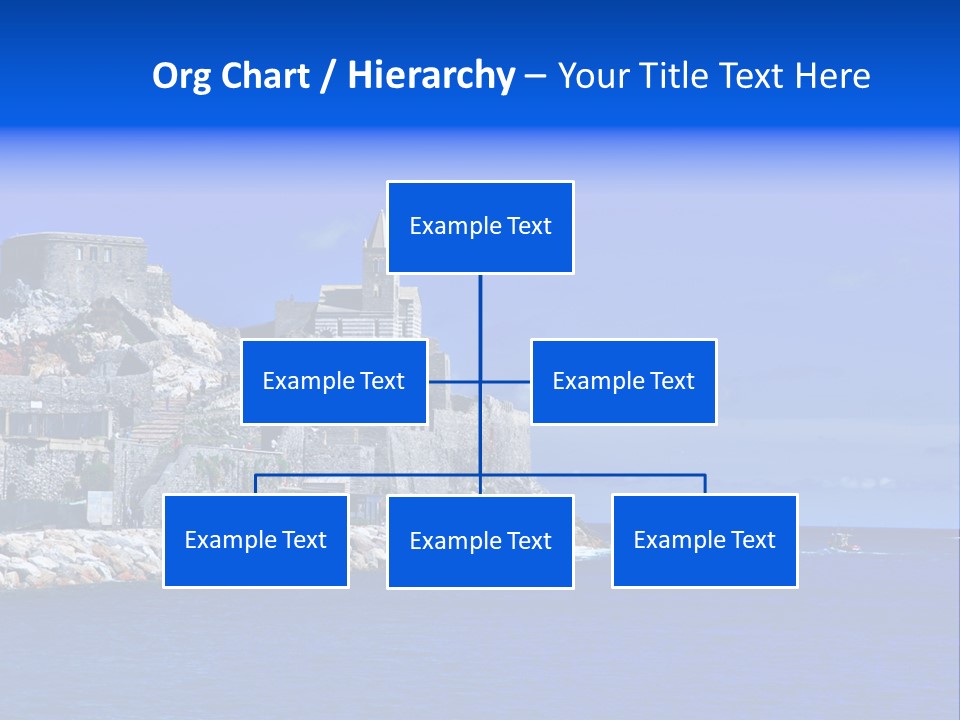 Org Chart / Hierarchy – Your Title Text Here

Example Text

Example Text

Example Text

Example Text

Example Text

Example Text